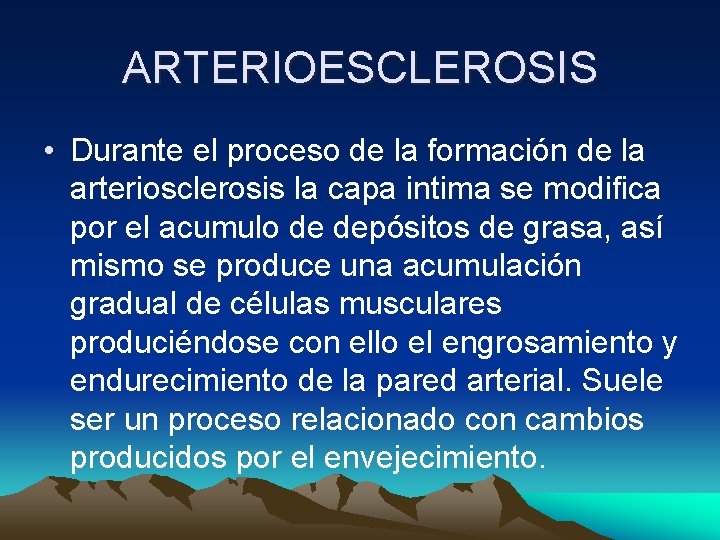 ARTERIOESCLEROSIS

• Durante el proceso de la formación de la arteriosclerosis la capa intima se modifica por el acumulo de depósitos de grasa, así mismo se produce una acumulación gradual de células musculares produciéndose con ello el engrosamiento y endurecimiento de la pared arterial. Suele ser un proceso relacionado con cambios producidos por el envejecimiento.